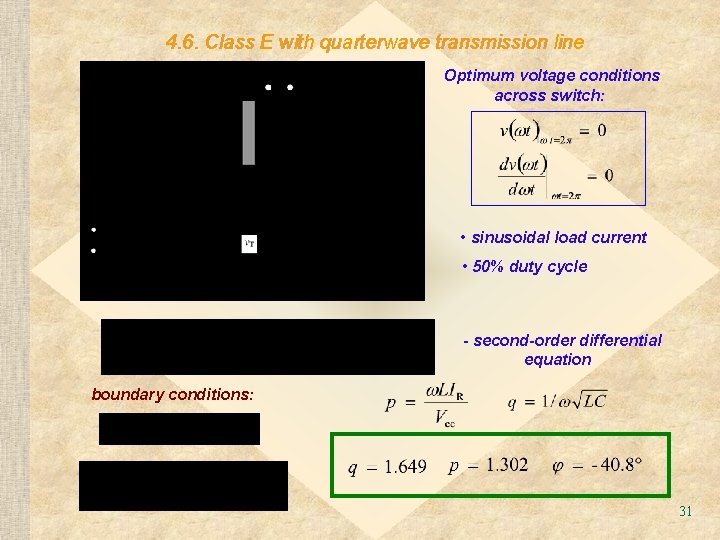 4.6. Class E with quarterwave transmission line

$v_T$

Optimum voltage conditions across switch:

$v(\omega t)_{\omega t=2\pi} = 0$

$\left.\frac{dv(\omega t)}{d\omega t}\right|_{\omega t=2\pi} = 0$

• sinusoidal load current

• 50% duty cycle

- second-order differential equation

boundary conditions:

$p = \frac{\omega L I_R}{V_{cc}}$ $q = 1/\omega\sqrt{LC}$

$q = 1.649$ $p = 1.302$ $\varphi = -40.8°$

31